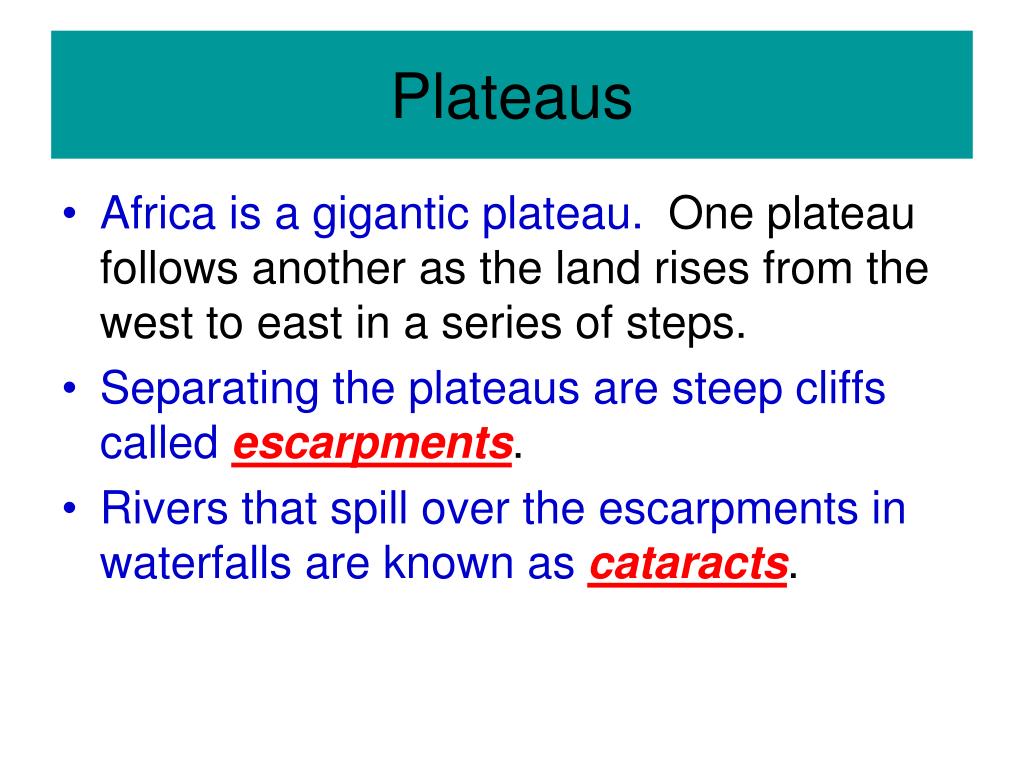 Plateaus

• Africa is a gigantic plateau. One plateau follows another as the land rises from the west to east in a series of steps.
• Separating the plateaus are steep cliffs called escarpments.
• Rivers that spill over the escarpments in waterfalls are known as cataracts.